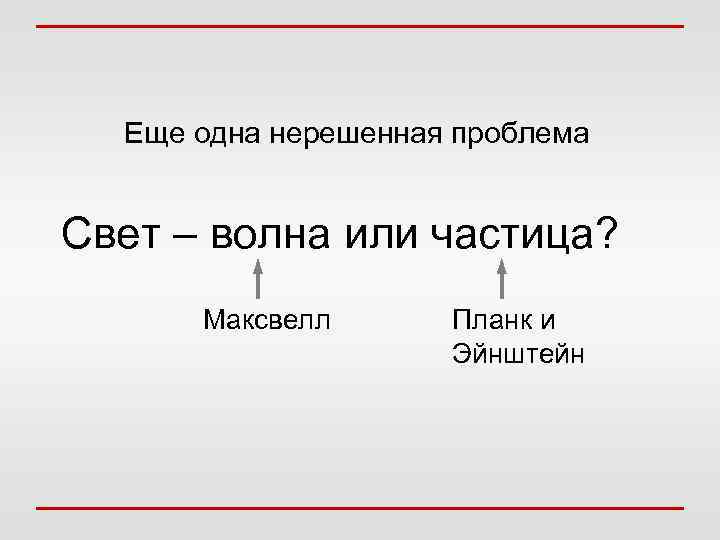 Еще одна нерешенная проблема

Свет – волна или частица?

Максвелл

Планк и Эйнштейн